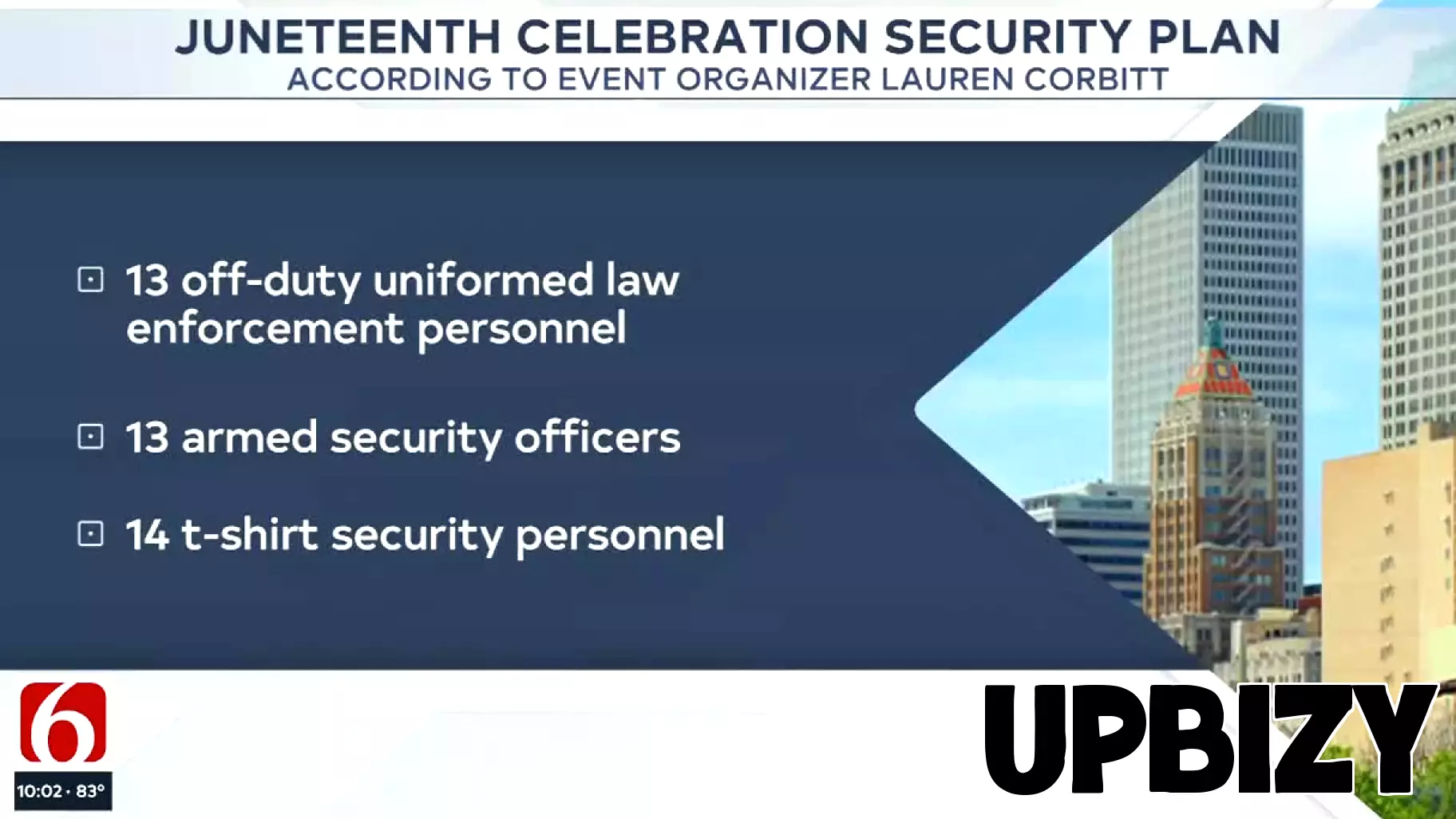 JUNETEENTH CELEBRATION SECURITY PLAN
ACCORDING TO EVENT ORGANIZER LAUREN CORBITT

13 off-duty uniformed law enforcement personnel

13 armed security officers

14 t-shirt security personnel

6

10:02 · 83°

UPBIZY